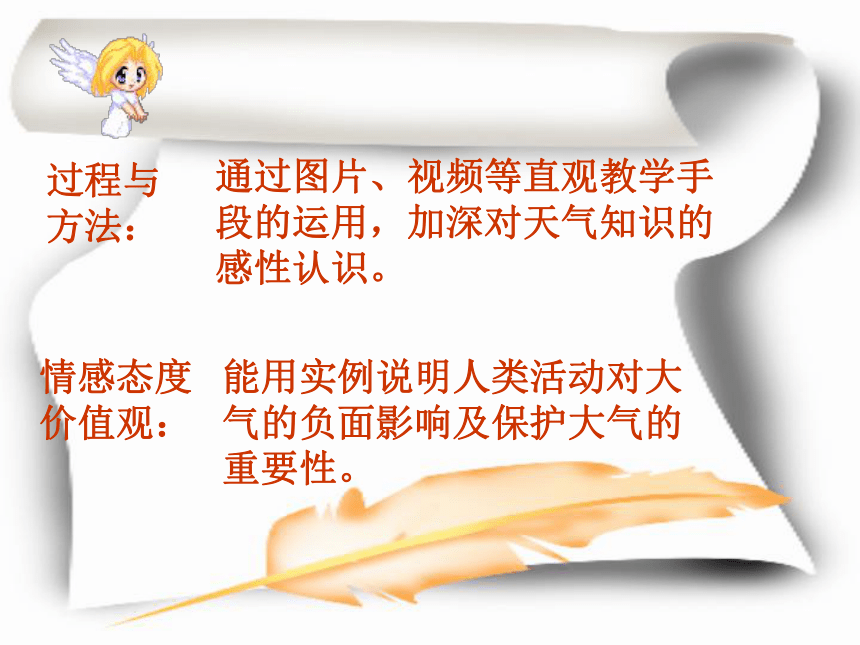 过程与方法：

通过图片、视频等直观教学手段的运用，加深对天气知识的感性认识。

情感态度价值观：

能用实例说明人类活动对大气的负面影响及保护大气的重要性。